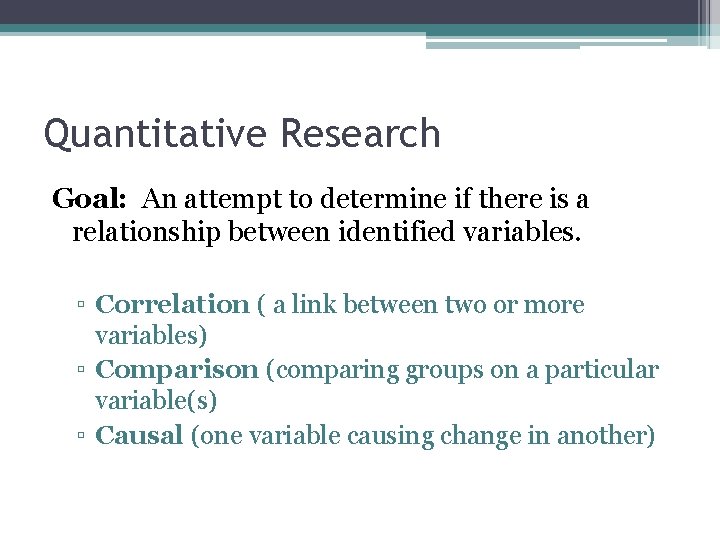 Quantitative Research

Goal: An attempt to determine if there is a relationship between identified variables.

▫ Correlation ( a link between two or more variables)
▫ Comparison (comparing groups on a particular variable(s)
▫ Causal (one variable causing change in another)